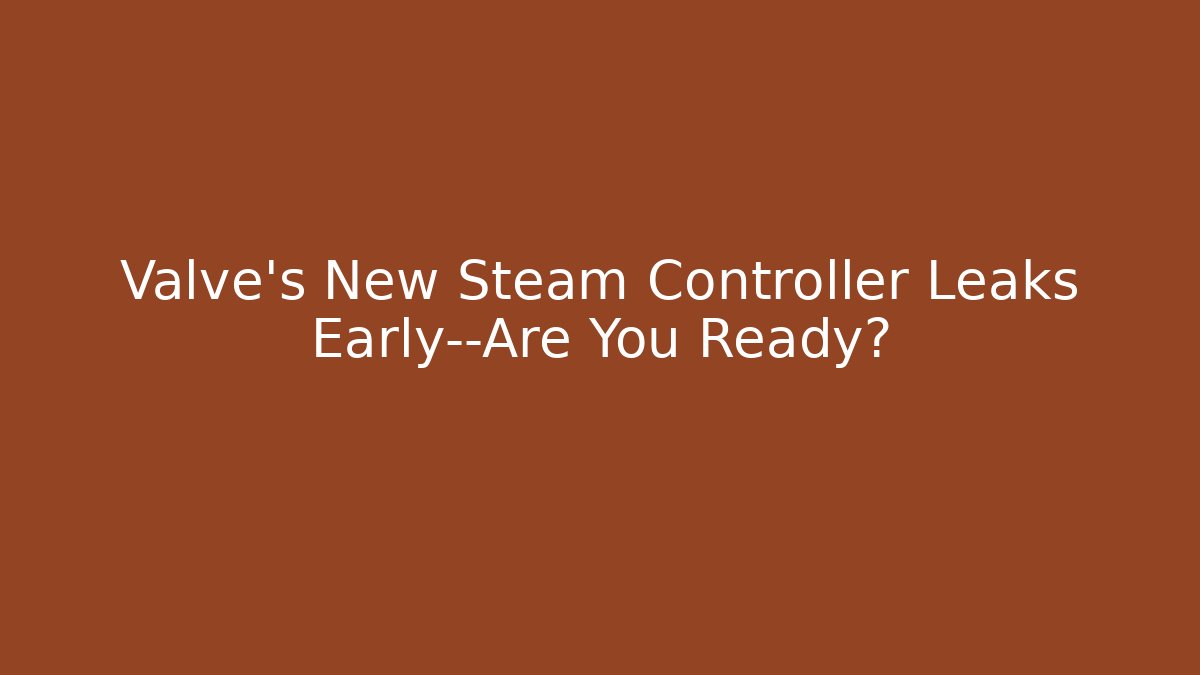 Valve's New Steam Controller Leaks Early--Are You Ready?